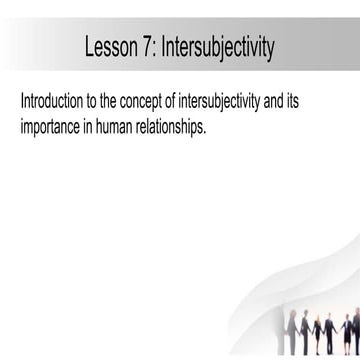 Lesson 7: Intersubjectivity

Introduction to the concept of intersubjectivity and its importance in human relationships.